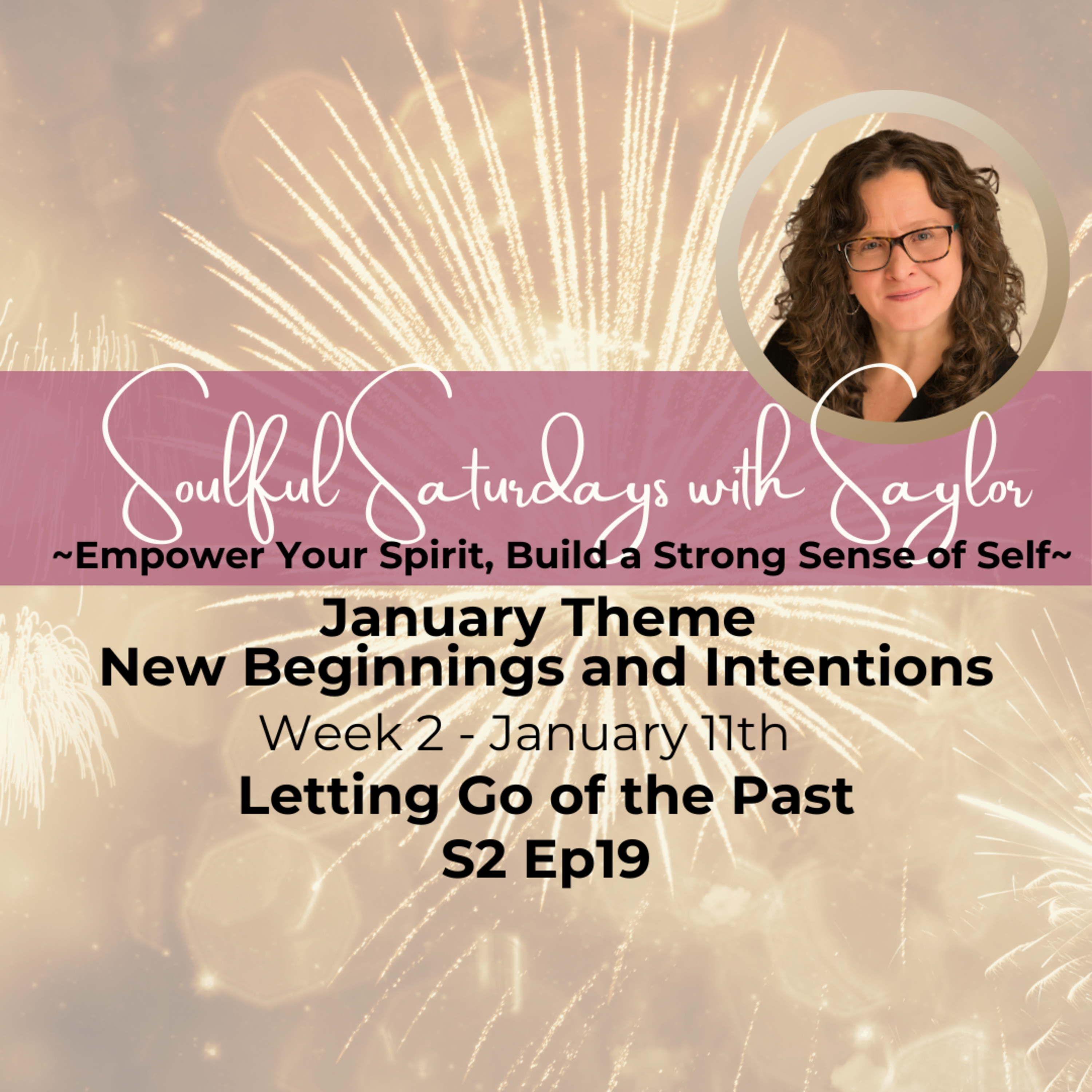 Soulful Saturdays with Saylor

~Empower Your Spirit, Build a Strong Sense of Self~

January Theme
New Beginnings and Intentions
Week 2 - January 11th
Letting Go of the Past
S2 Ep19